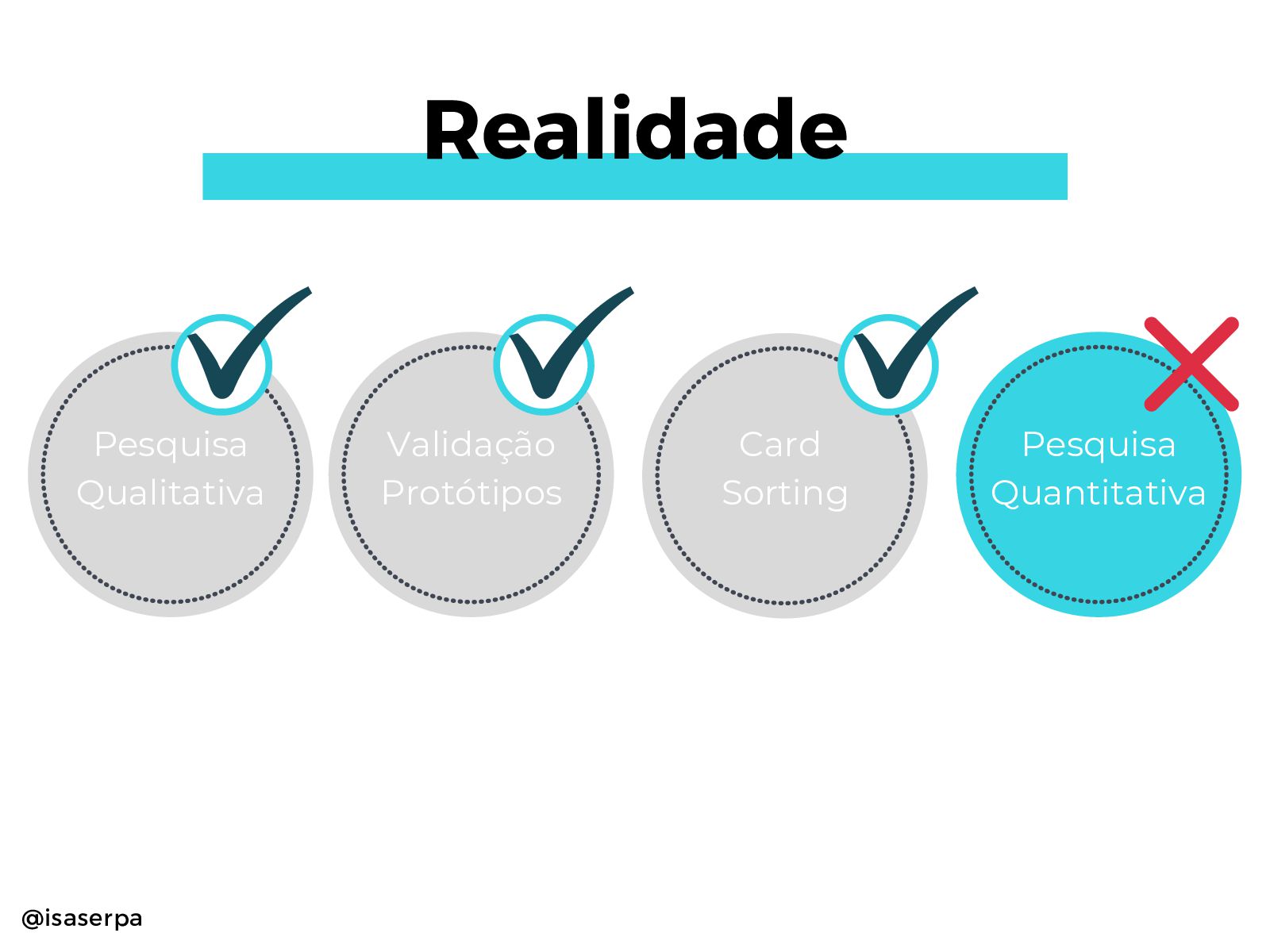 Realidade

Pesquisa Qualitativa

Validação Protótipos

Card Sorting

Pesquisa Quantitativa

@isaserpa